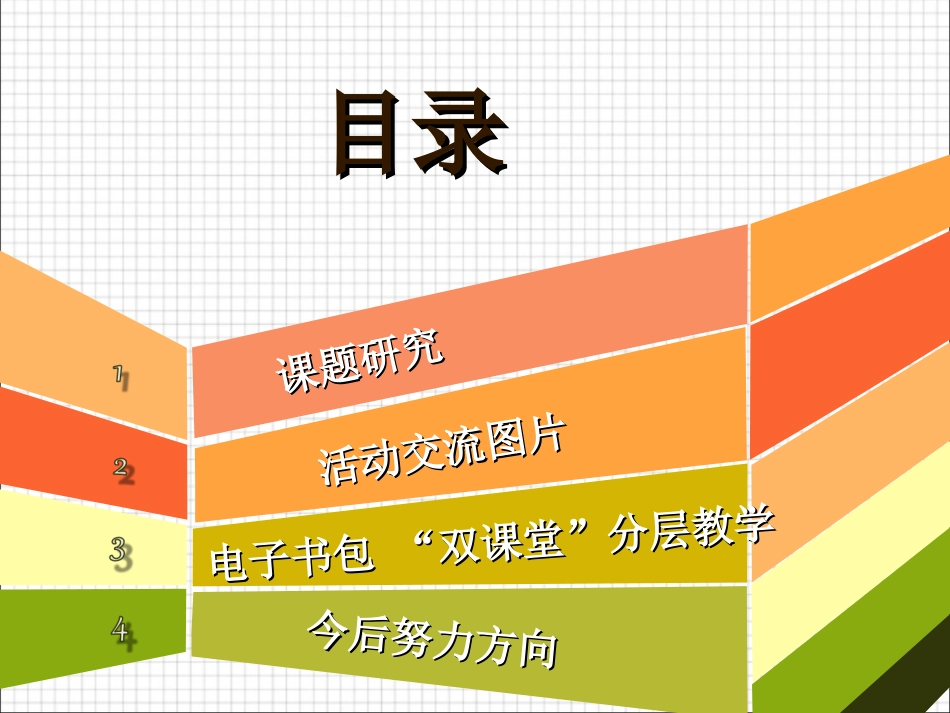 目录

1 课题研究

2 活动交流图片

3 电子书包 “双课堂”分层教学

4 今后努力方向